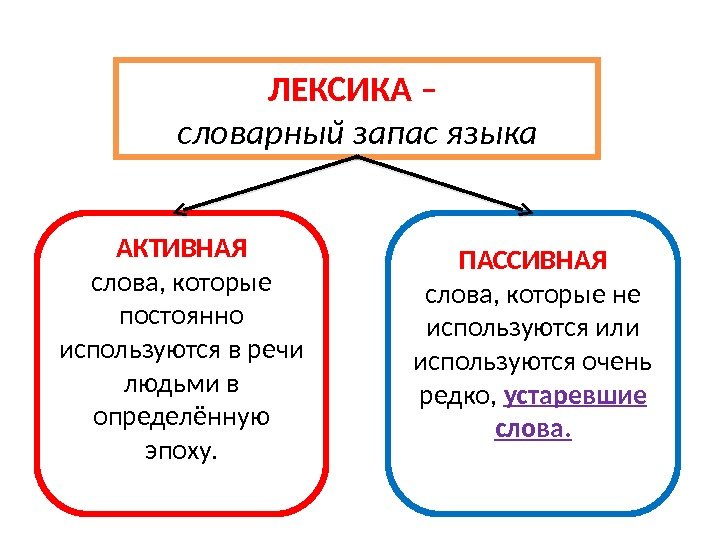 ЛЕКСИКА –
словарный запас языка

АКТИВНАЯ
слова, которые постоянно используются в речи людьми в определённую эпоху.

ПАССИВНАЯ
слова, которые не используются или используются очень редко, устаревшие слова.